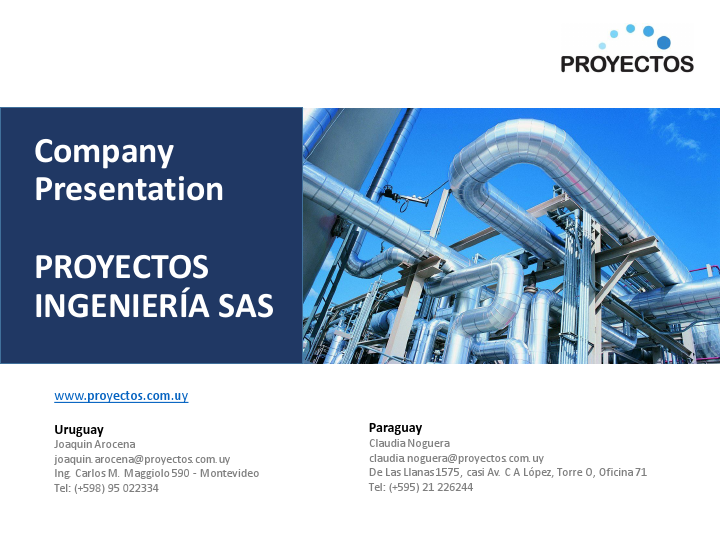 PROYECTOS

Company Presentation

PROYECTOS INGENIERÍA SAS

www.proyectos.com.uy

Uruguay
Joaquin Arocena
joaquin.arocena@proyectos.com.uy
Ing. Carlos M. Maggiolo 590 - Montevideo
Tel: (+598) 95 022334

Paraguay
Claudia Noguera
claudia.noguera@proyectos.com.uy
De Las Llanas 1575, casi Av. C A López, Torre O, Oficina 71
Tel: (+595) 21 226244